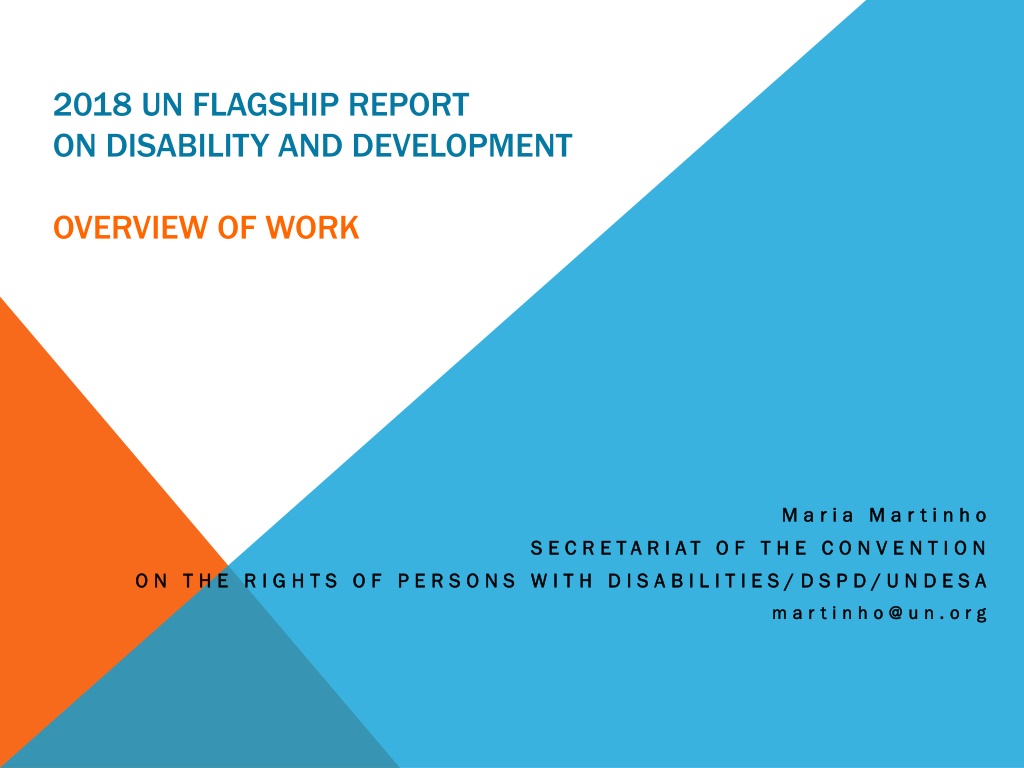 2018 UN FLAGSHIP REPORT
ON DISABILITY AND DEVELOPMENT

OVERVIEW OF WORK

Maria Martinho
SECRETARIAT OF THE CONVENTION
ON THE RIGHTS OF PERSONS WITH DISABILITIES/DSPD/UNDESA
martinho@un.org